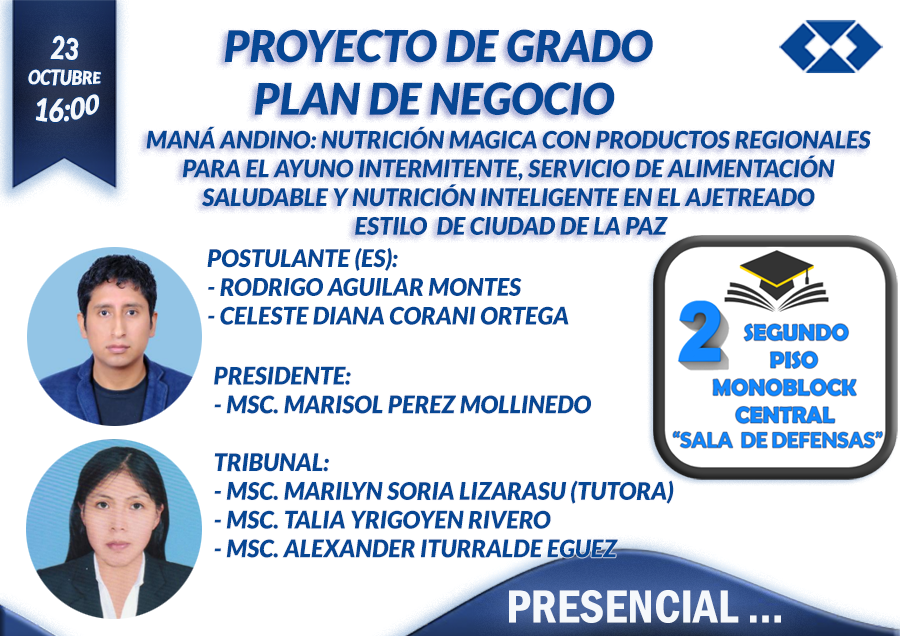 23
OCTUBRE
16:00

PROYECTO DE GRADO
PLAN DE NEGOCIO

MANÁ ANDINO: NUTRICIÓN MAGICA CON PRODUCTOS REGIONALES PARA EL AYUNO INTERMITENTE, SERVICIO DE ALIMENTACIÓN SALUDABLE Y NUTRICIÓN INTELIGENTE EN EL AJETREADO ESTILO DE CIUDAD DE LA PAZ

POSTULANTE (ES):
- RODRIGO AGUILAR MONTES
- CELESTE DIANA CORANI ORTEGA

PRESIDENTE:
- MSC. MARISOL PEREZ MOLLINEDO

TRIBUNAL:
- MSC. MARILYN SORIA LIZARASU (TUTORA)
- MSC. TALIA YRIGOYEN RIVERO
- MSC. ALEXANDER ITURRALDE EGUEZ

2 SEGUNDO PISO MONOBLOCK CENTRAL "SALA DE DEFENSAS"

PRESENCIAL ...